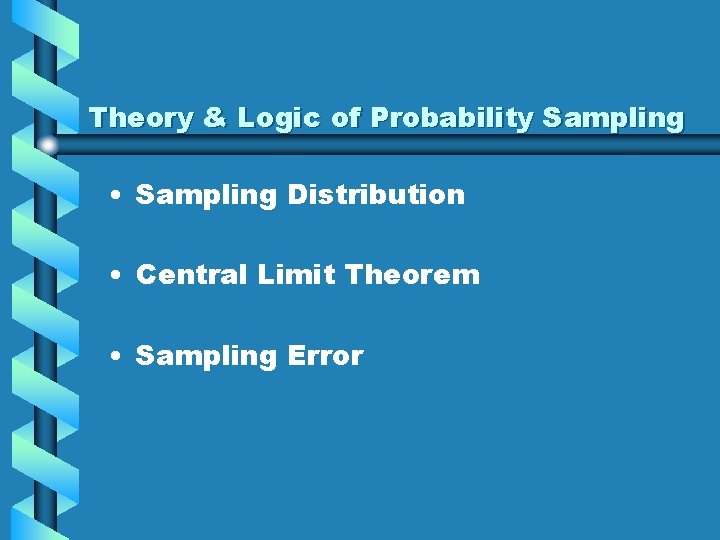 Theory & Logic of Probability Sampling

• Sampling Distribution

• Central Limit Theorem

• Sampling Error